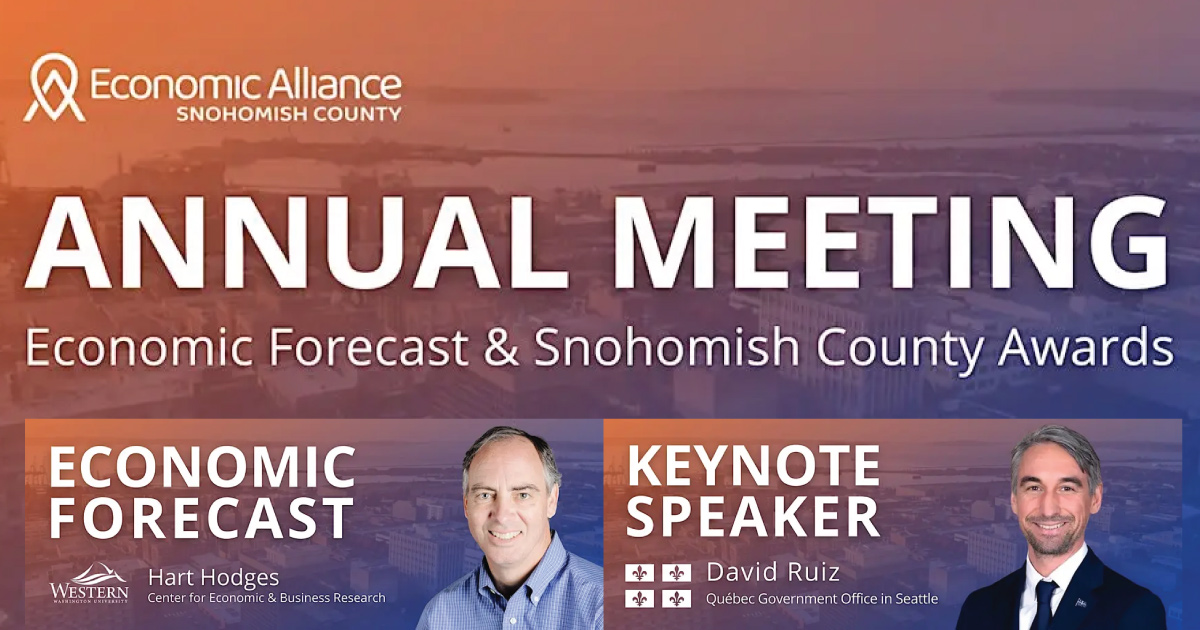 Economic Alliance
SNOHOMISH COUNTY

ANNUAL MEETING
Economic Forecast & Snohomish County Awards

ECONOMIC FORECAST

WESTERN WASHINGTON UNIVERSITY

Hart Hodges
Center for Economic & Business Research

KEYNOTE SPEAKER

David Ruiz
Québec Government Office in Seattle